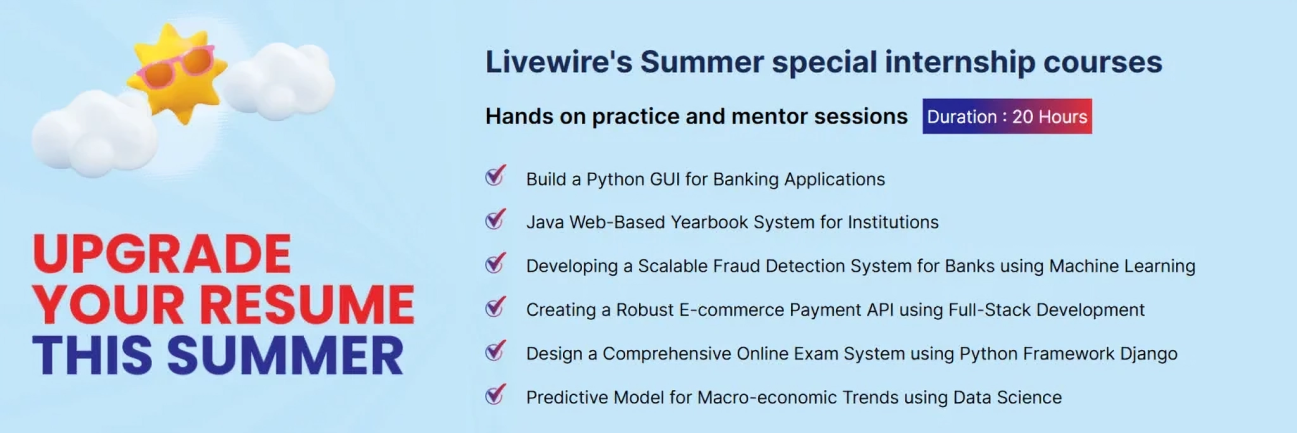 UPGRADE
YOUR RESUME
THIS SUMMER

Livewire's Summer special internship courses

Hands on practice and mentor sessions Duration : 20 Hours

Build a Python GUI for Banking Applications

Java Web-Based Yearbook System for Institutions

Developing a Scalable Fraud Detection System for Banks using Machine Learning

Creating a Robust E-commerce Payment API using Full-Stack Development

Design a Comprehensive Online Exam System using Python Framework Django

Predictive Model for Macro-economic Trends using Data Science